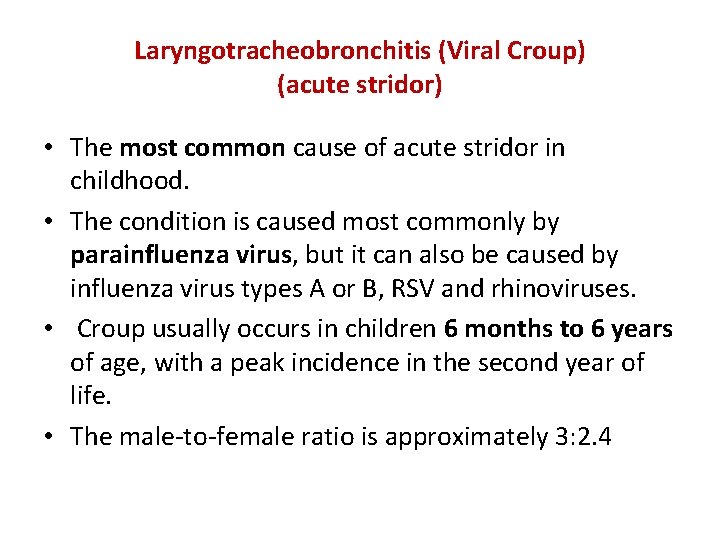 Laryngotracheobronchitis (Viral Croup)
(acute stridor)

• The most common cause of acute stridor in childhood.

• The condition is caused most commonly by parainfluenza virus, but it can also be caused by influenza virus types A or B, RSV and rhinoviruses.

• Croup usually occurs in children 6 months to 6 years of age, with a peak incidence in the second year of life.

• The male-to-female ratio is approximately 3:2.4